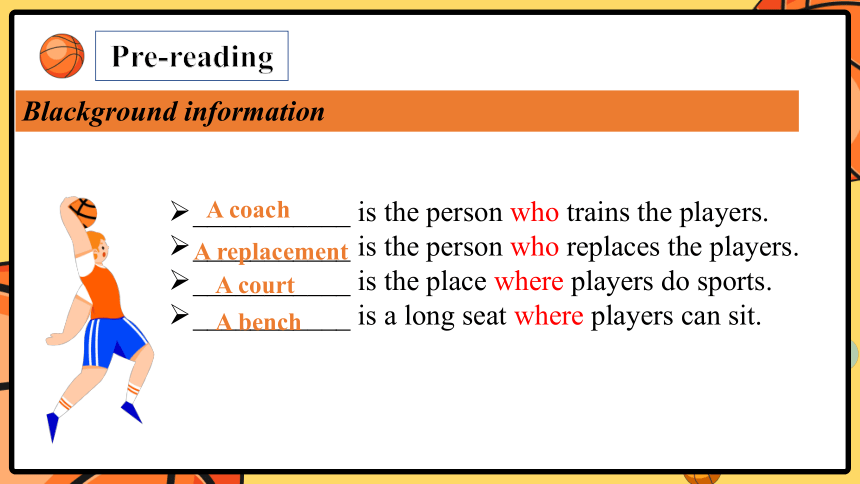 Pre-reading

Blackground information

➢ A coach is the person who trains the players.
➢ A replacement is the person who replaces the players.
➢ A court is the place where players do sports.
➢ A bench is a long seat where players can sit.